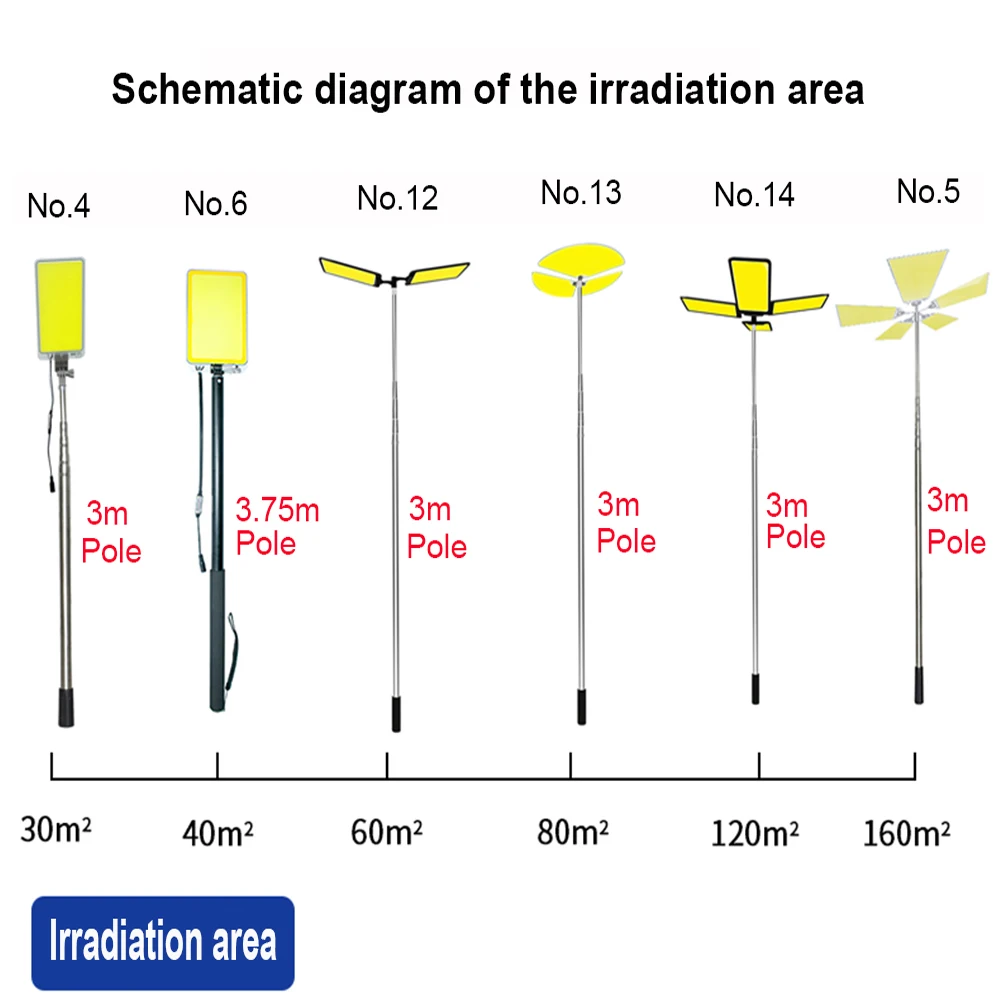 Schematic diagram of the irradiation area

No.4

No.6

No.12

No.13

No.14

No.5

3m Pole

3.75m Pole

3m Pole

3m Pole

3m Pole

3m Pole

$30m^2$

$40m^2$

$60m^2$

$80m^2$

$120m^2$

$160m^2$

Irradiation area